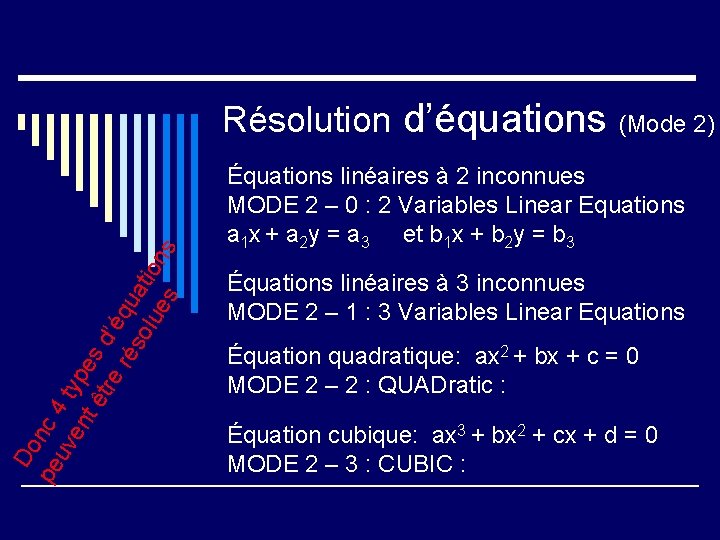 Résolution d'équations (Mode 2)

Équations linéaires à 2 inconnues
MODE 2 – 0 : 2 Variables Linear Equations
$a_1x + a_2y = a_3$ et $b_1x + b_2y = b_3$

Équations linéaires à 3 inconnues
MODE 2 – 1 : 3 Variables Linear Equations

Équation quadratique: $ax^2 + bx + c = 0$
MODE 2 – 2 : QUADratic :

Équation cubique: $ax^3 + bx^2 + cx + d = 0$
MODE 2 – 3 : CUBIC :

Donc 4 types d'équations peuvent être résolues